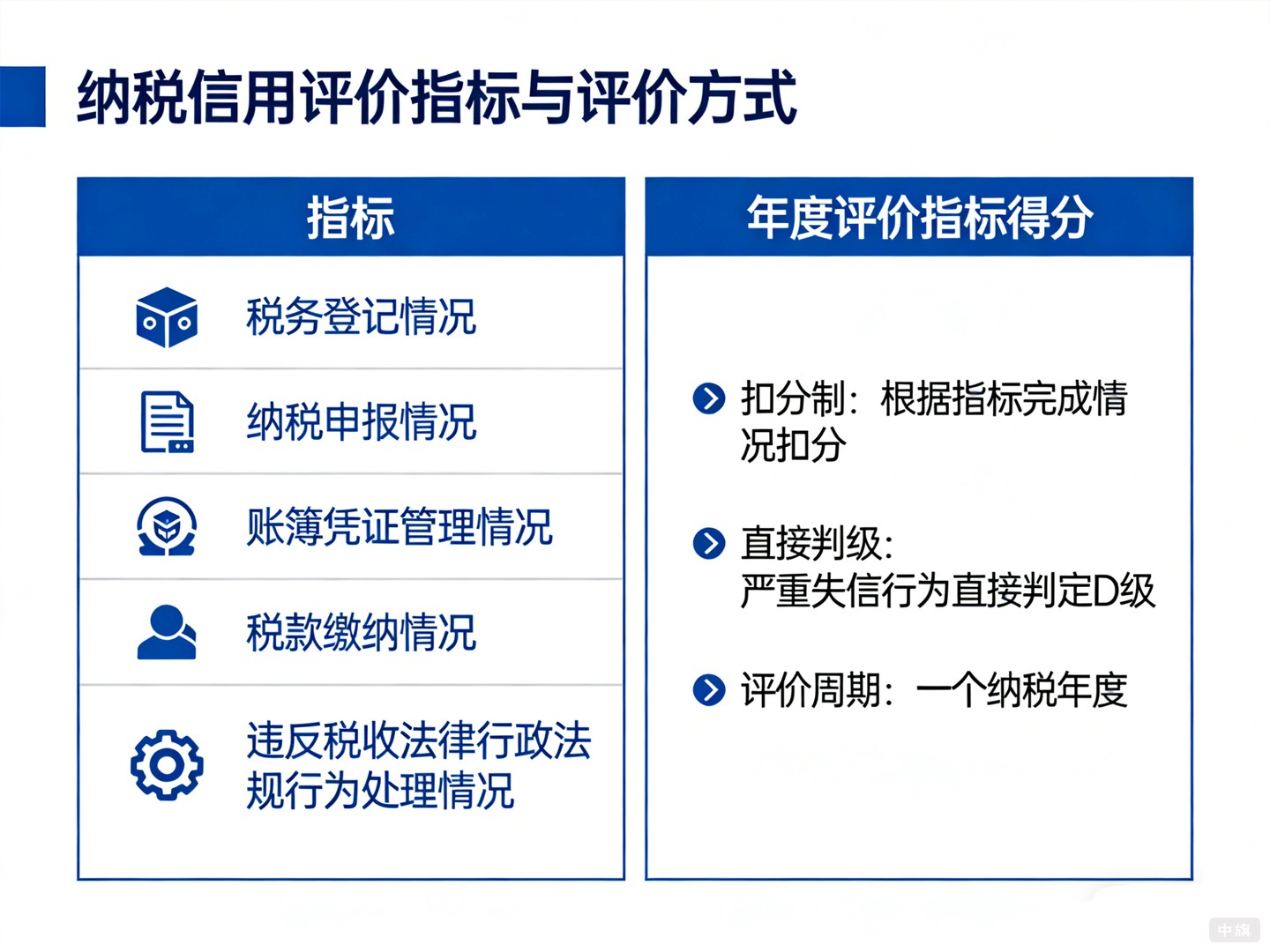 纳税信用评价指标与评价方式

指标

税务登记情况

纳税申报情况

账簿凭证管理情况

税款缴纳情况

违反税收法律行政法规行为处理情况

年度评价指标得分

扣分制：根据指标完成情况扣分

直接判级：
严重失信行为直接判定D级

评价周期：一个纳税年度

中旗